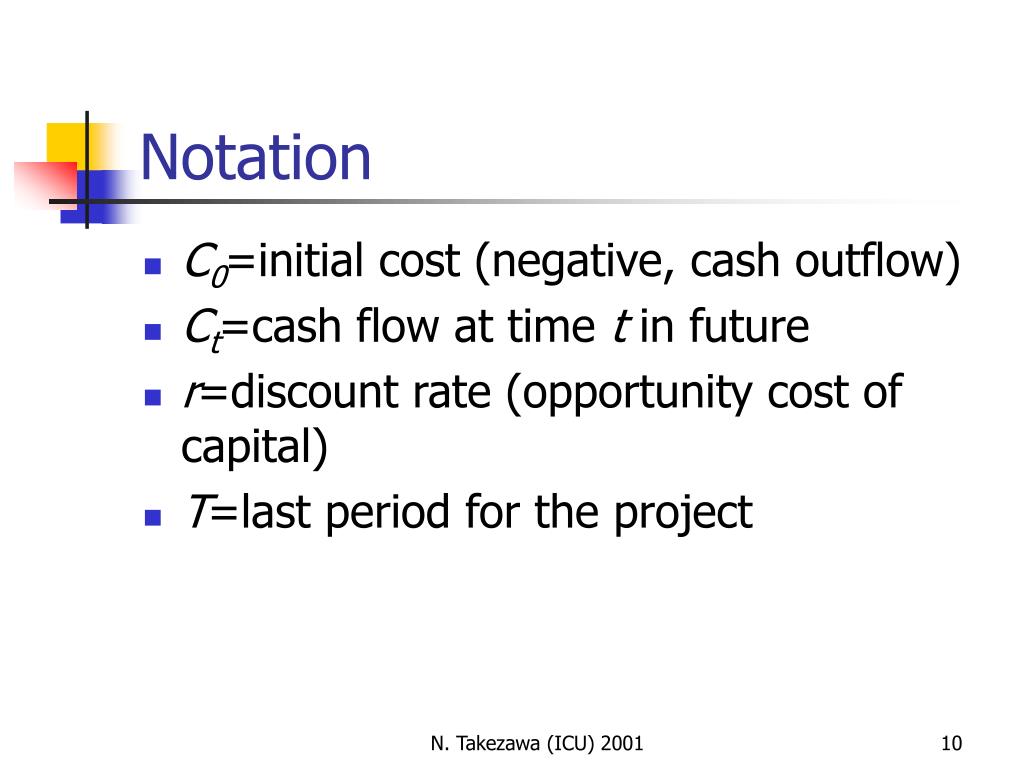 Notation

- $C_0$=initial cost (negative, cash outflow)
- $C_t$=cash flow at time $t$ in future
- $r$=discount rate (opportunity cost of capital)
- $T$=last period for the project

N. Takezawa (ICU) 2001

10